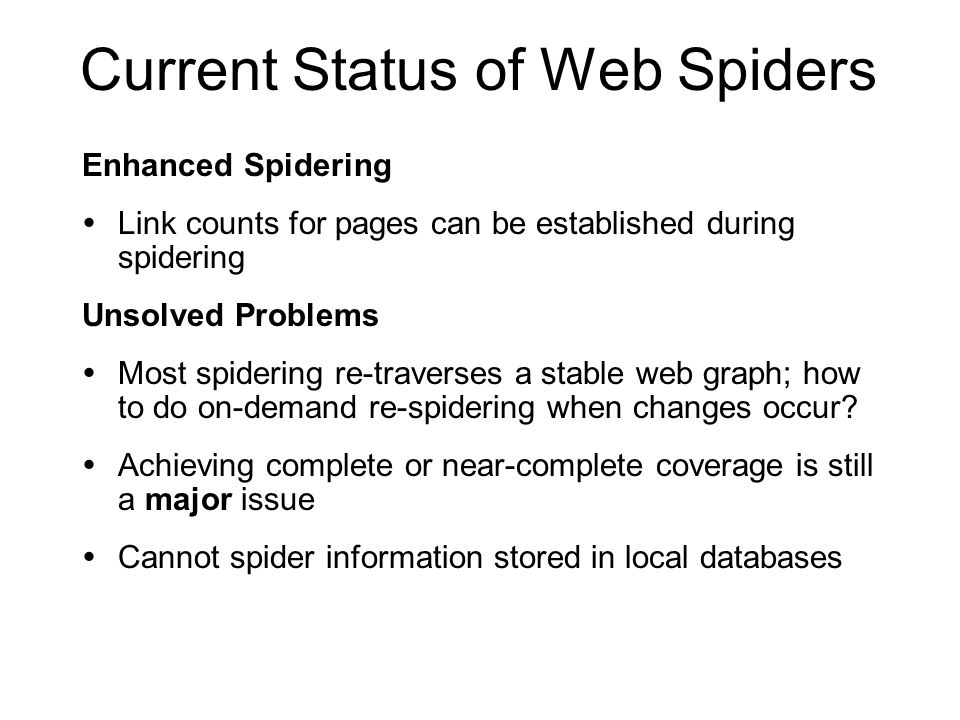 Current Status of Web Spiders

Enhanced Spidering

• Link counts for pages can be established during spidering

Unsolved Problems

• Most spidering re-traverses a stable web graph; how to do on-demand re-spidering when changes occur?

• Achieving complete or near-complete coverage is still a major issue

• Cannot spider information stored in local databases